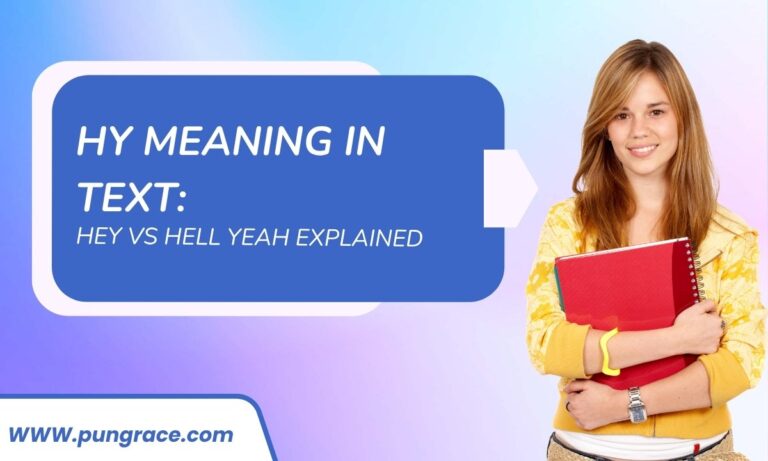 HY MEANING IN TEXT:
HEY VS HELL YEAH EXPLAINED

WWW.pungrace.com